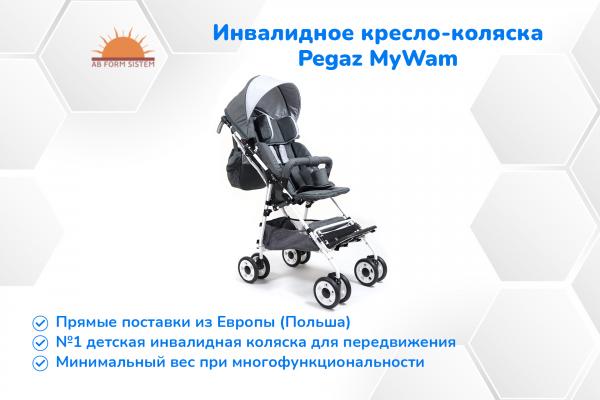 AB FORM SISTEM

Инвалидное кресло-коляска Pegaz MyWam

Прямые поставки из Европы (Польша)
№1 детская инвалидная коляска для передвижения
Минимальный вес при многофункциональности